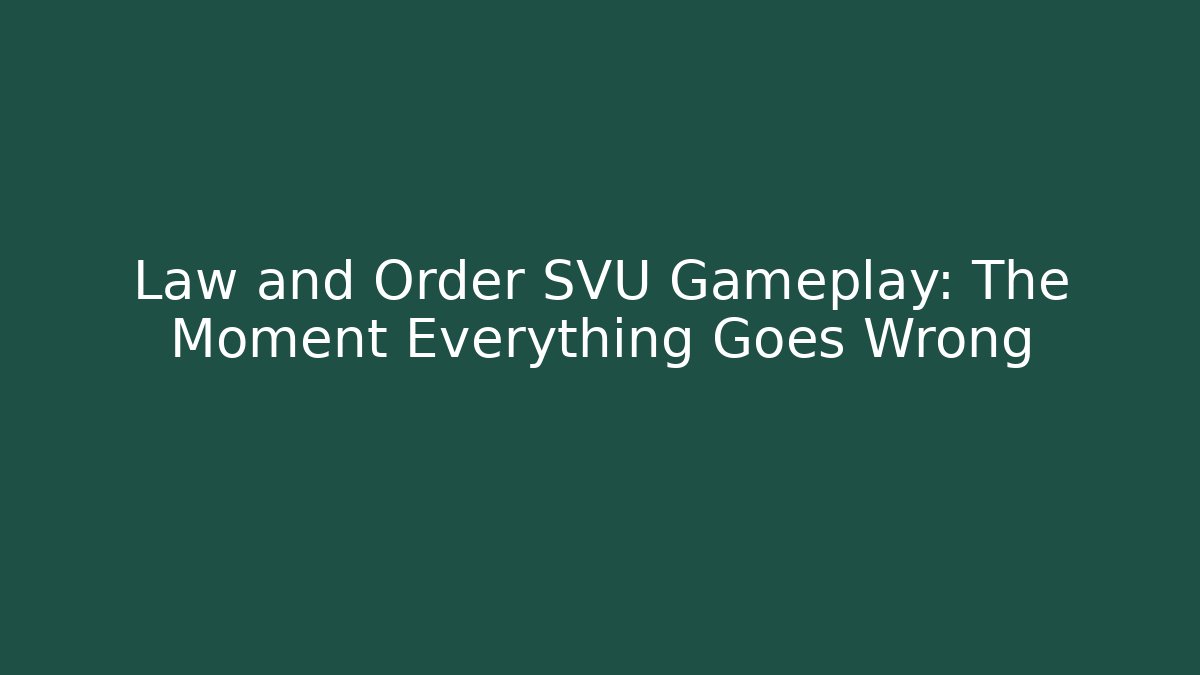 Law and Order SVU Gameplay: The Moment Everything Goes Wrong